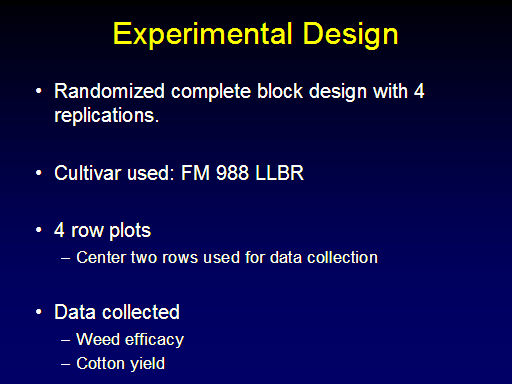 Experimental Design

• Randomized complete block design with 4 replications.

• Cultivar used: FM 988 LLBR

• 4 row plots
– Center two rows used for data collection

• Data collected
– Weed efficacy
– Cotton yield